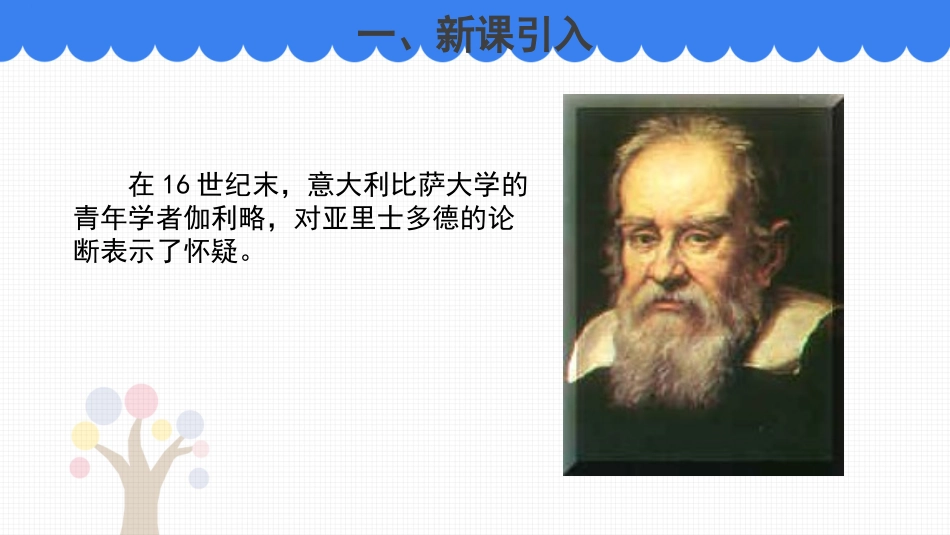 一、新课引入

在 16 世纪末，意大利比萨大学的青年学者伽利略，对亚里士多德的论断表示了怀疑。